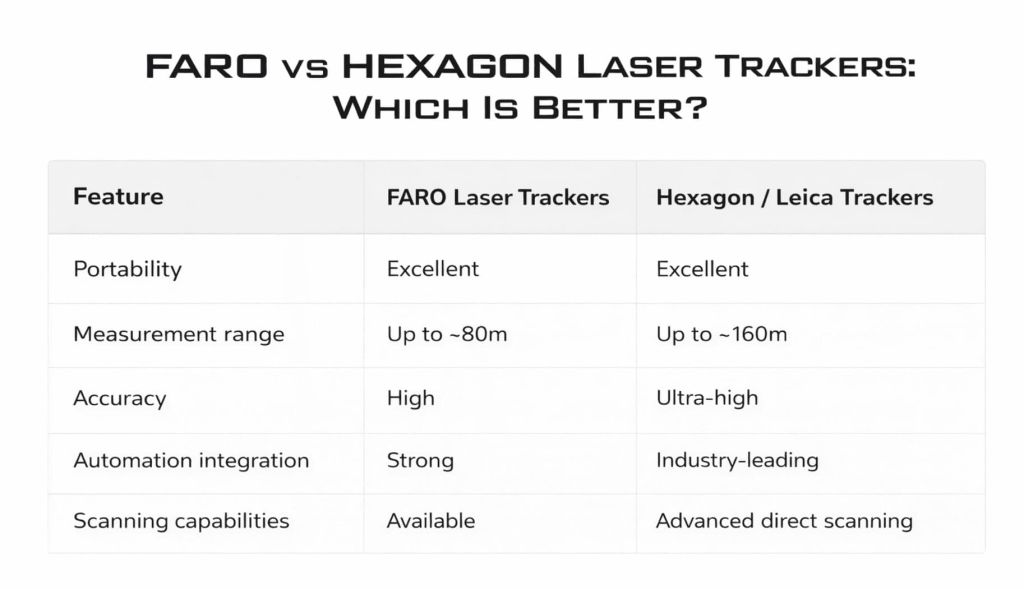 FARO vs HEXAGON Laser Trackers: Which Is Better?

| Feature | FARO Laser Trackers | Hexagon / Leica Trackers |
|---|---|---|
| Portability | Excellent | Excellent |
| Measurement range | Up to ~80m | Up to ~160m |
| Accuracy | High | Ultra-high |
| Automation integration | Strong | Industry-leading |
| Scanning capabilities | Available | Advanced direct scanning |